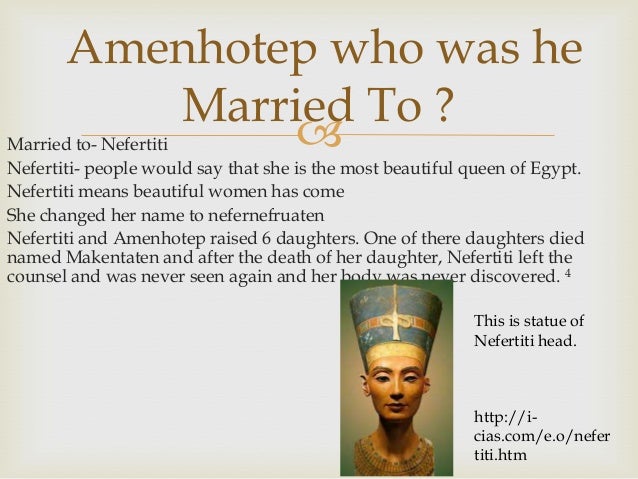 Amenhotep who was he Married To ?

Married to- Nefertiti

Nefertiti- people would say that she is the most beautiful queen of Egypt.

Nefertiti means beautiful women has come

She changed her name to nefernefruaten

Nefertiti and Amenhotep raised 6 daughters. One of there daughters died named Makentaten and after the death of her daughter, Nefertiti left the counsel and was never seen again and her body was never discovered. $^4$

This is statue of Nefertiti head.

http://i-cias.com/e.o/nefertiti.htm